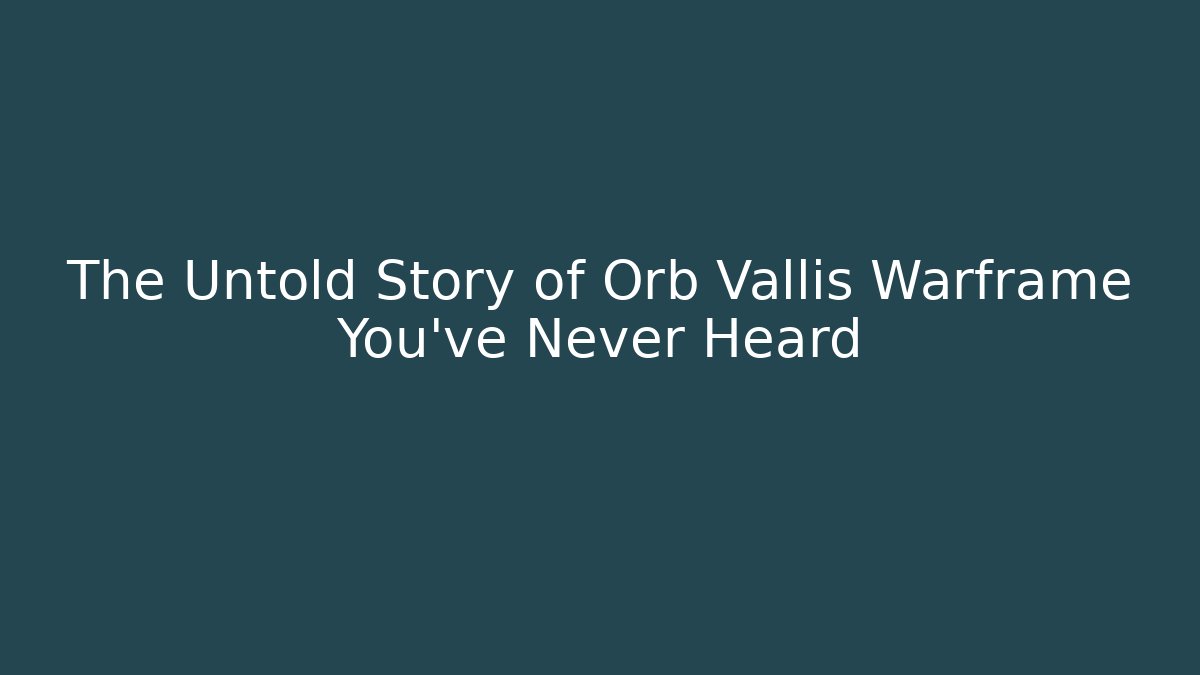 The Untold Story of Orb Vallis Warframe You've Never Heard